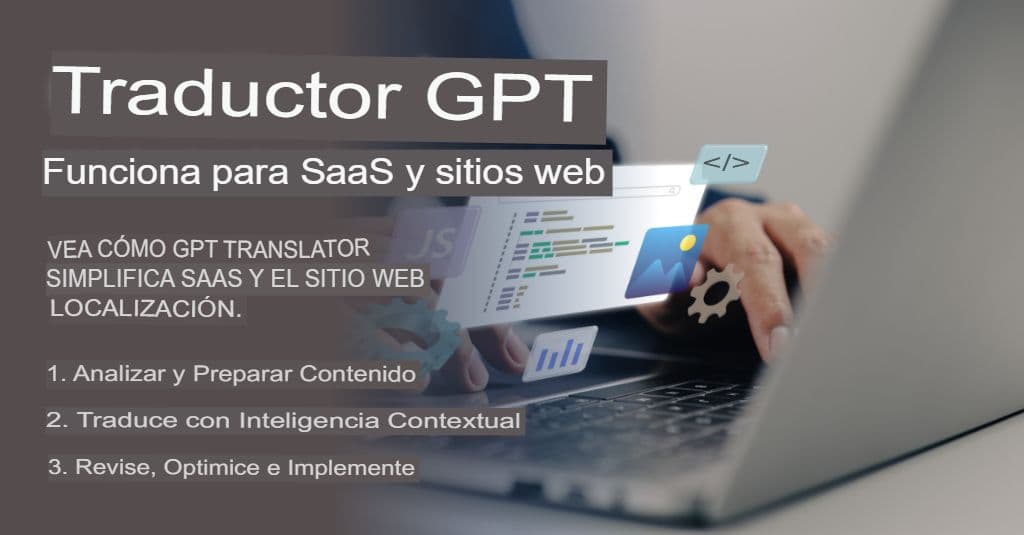 Traductor GPT

Funciona para SaaS y sitios web

VEA CÓMO GPT TRANSLATOR SIMPLIFICA SAAS Y EL SITIO WEB LOCALIZACIÓN.

1. Analizar y Preparar Contenido

2. Traduce con Inteligencia Contextual

3. Revise, Optimice e Implemente

JS

</>